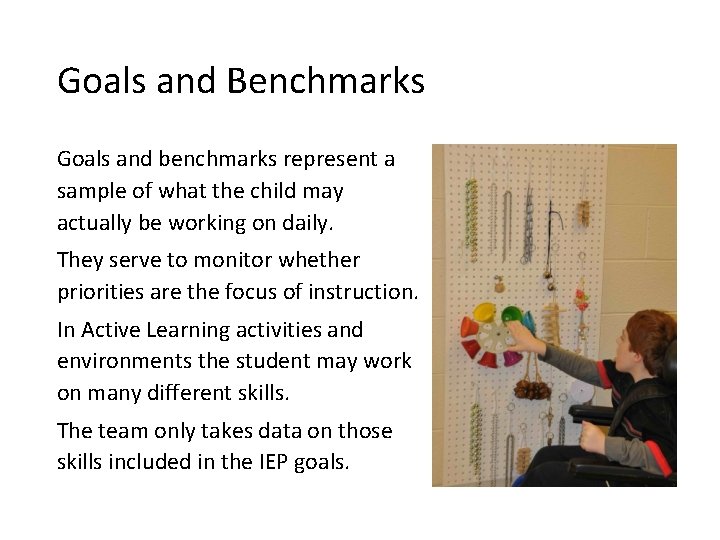 Goals and Benchmarks

Goals and benchmarks represent a sample of what the child may actually be working on daily.

They serve to monitor whether priorities are the focus of instruction.

In Active Learning activities and environments the student may work on many different skills.

The team only takes data on those skills included in the IEP goals.